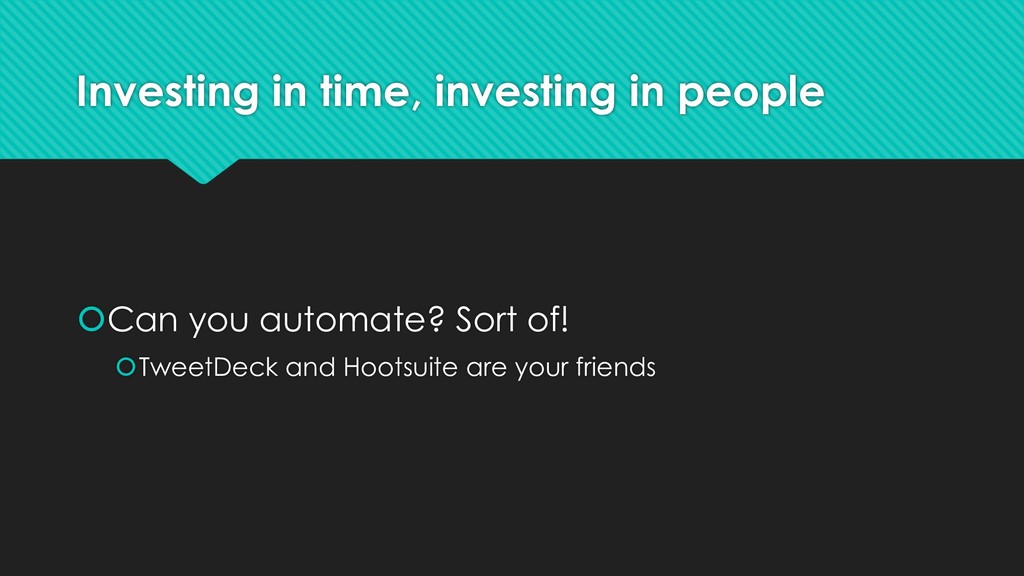 Investing in time, investing in people

Can you automate? Sort of!

TweetDeck and Hootsuite are your friends